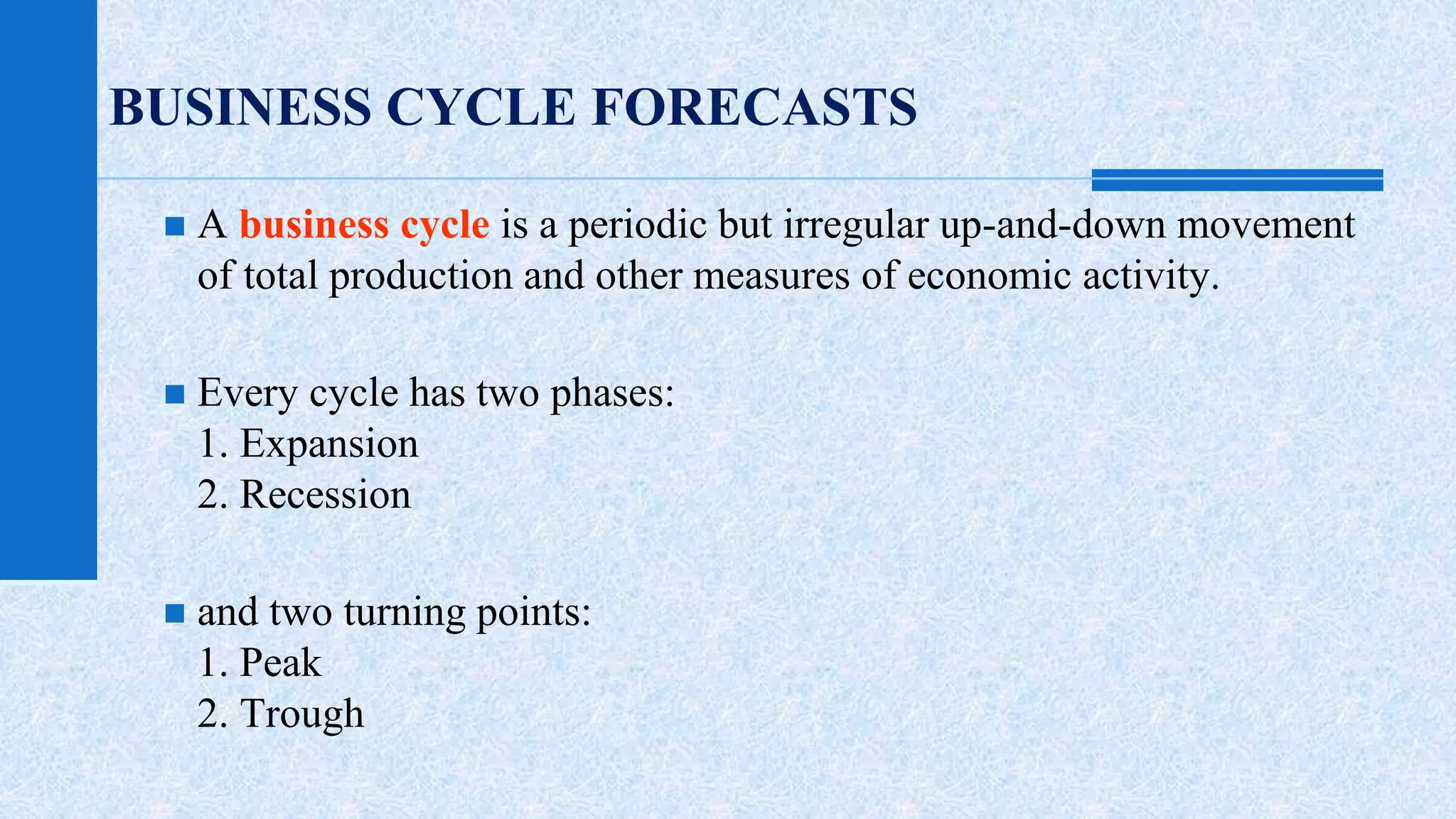 BUSINESS CYCLE FORECASTS

A business cycle is a periodic but irregular up-and-down movement of total production and other measures of economic activity.

Every cycle has two phases:
1. Expansion
2. Recession

and two turning points:
1. Peak
2. Trough